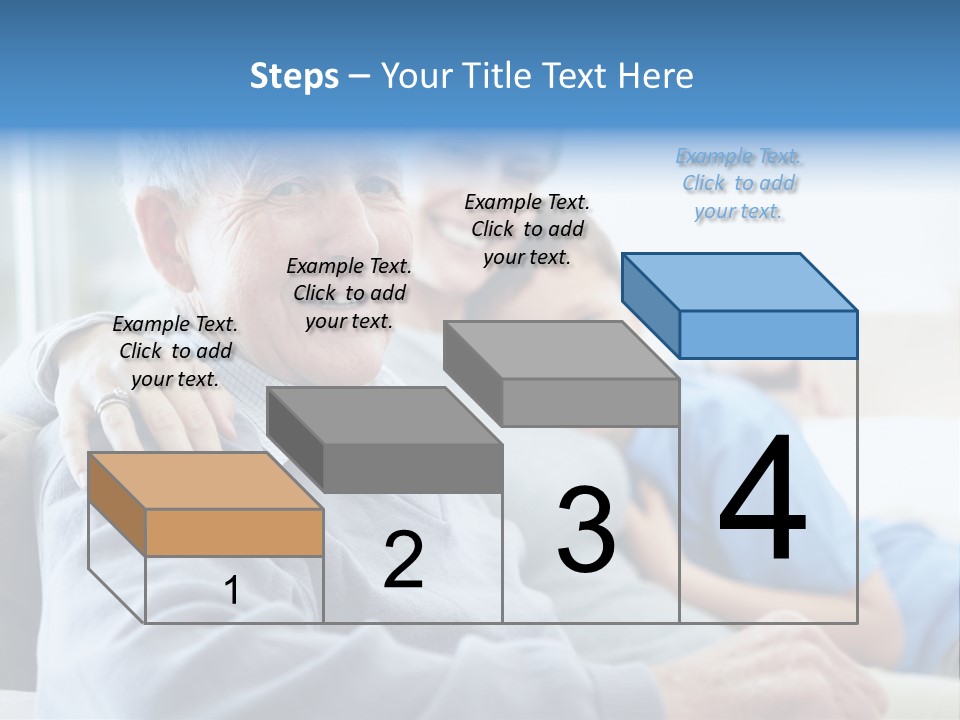 Steps – Your Title Text Here

Example Text. Click to add your text.

Example Text. Click to add your text.

Example Text. Click to add your text.

Example Text. Click to add your text.

1

2

3

4